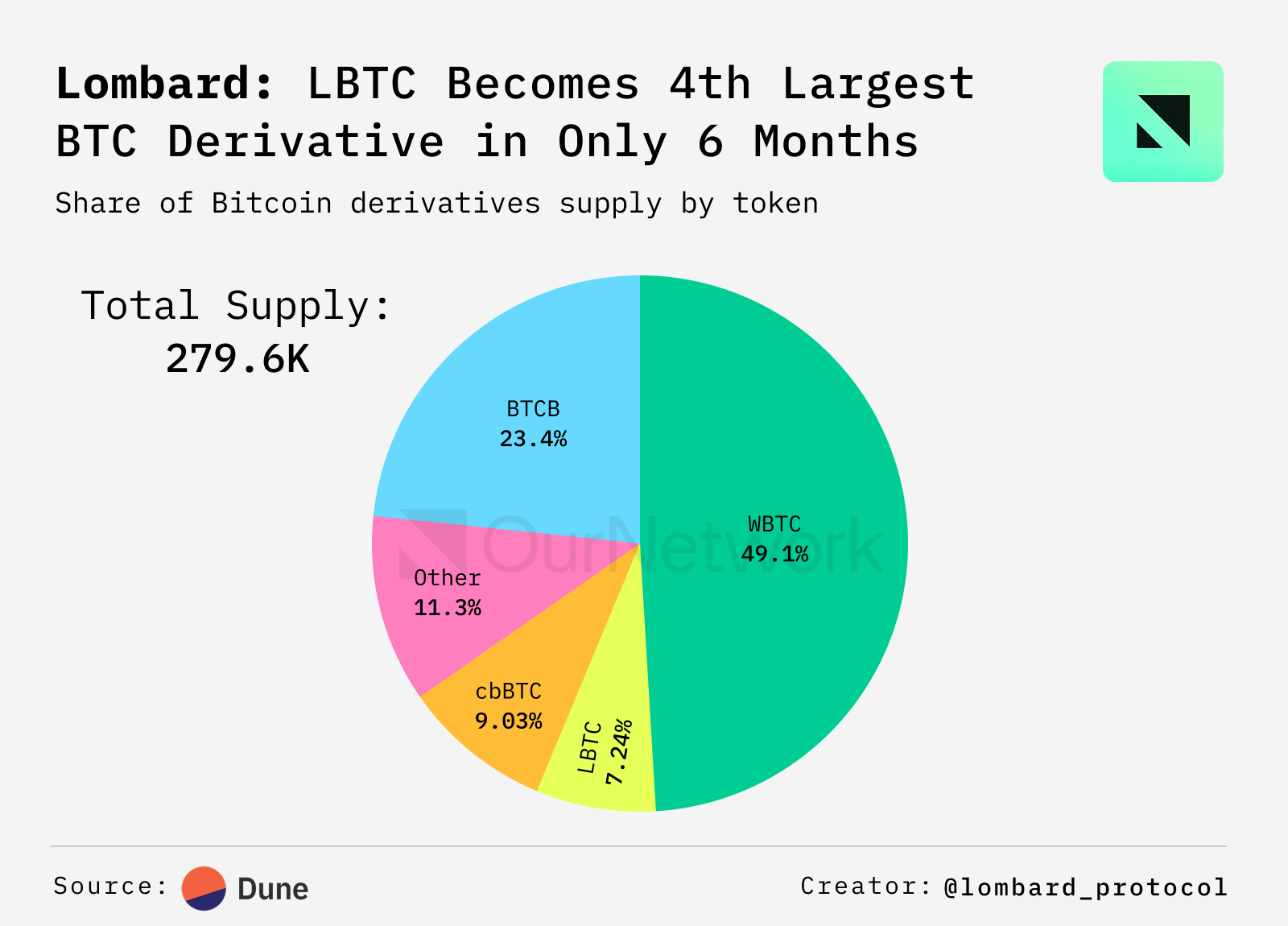 Lombard: LBTC Becomes 4th Largest BTC Derivative in Only 6 Months

Share of Bitcoin derivatives supply by token

Total Supply:
279.6K

BTCB
23.4%

WBTC
49.1%

Other
11.3%

cbBTC
9.03%

LBTC
7.24%

OurNetwork

Source: Dune

Creator: @lombard_protocol